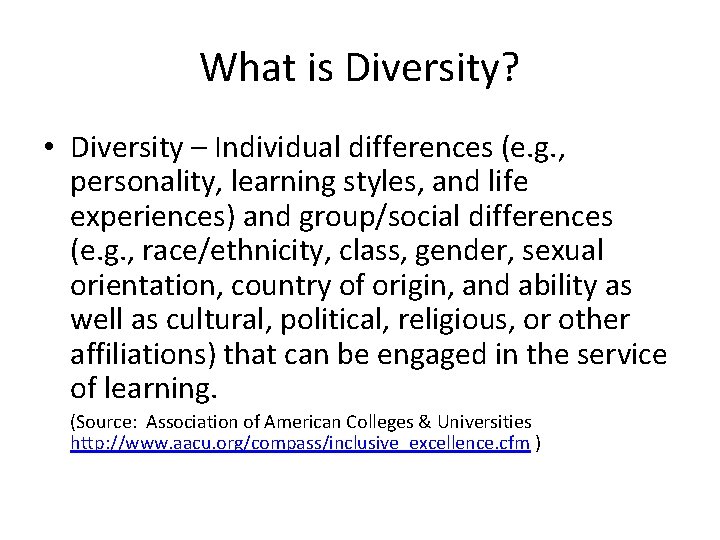 What is Diversity?

• Diversity – Individual differences (e.g., personality, learning styles, and life experiences) and group/social differences (e.g., race/ethnicity, class, gender, sexual orientation, country of origin, and ability as well as cultural, political, religious, or other affiliations) that can be engaged in the service of learning.

(Source: Association of American Colleges & Universities http://www.aacu.org/compass/inclusive_excellence.cfm )